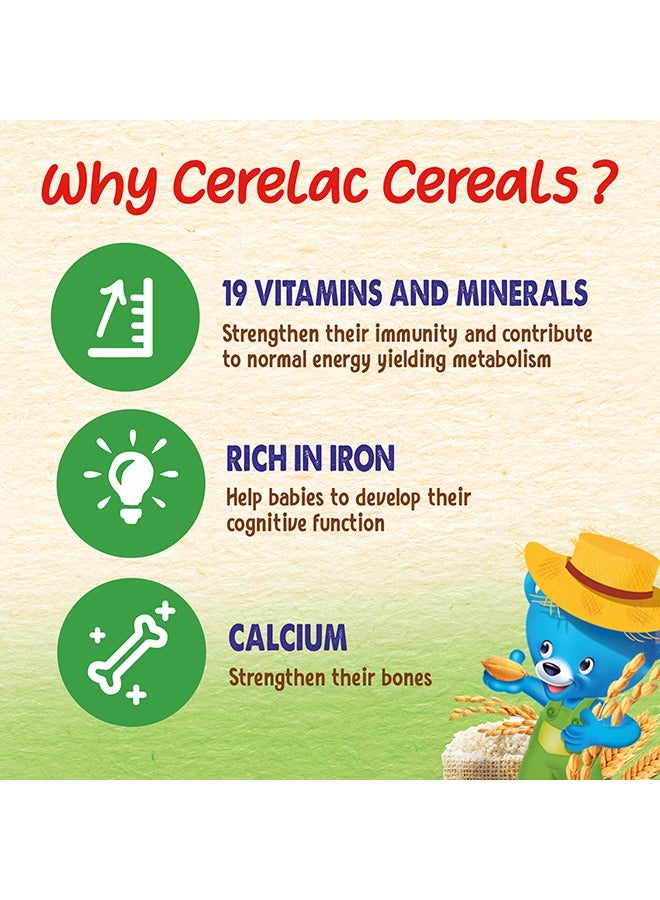 Why Cerelac Cereals ?

19 VITAMINS AND MINERALS
Strengthen their immunity and contribute to normal energy yielding metabolism

RICH IN IRON
Help babies to develop their cognitive function

CALCIUM
Strengthen their bones